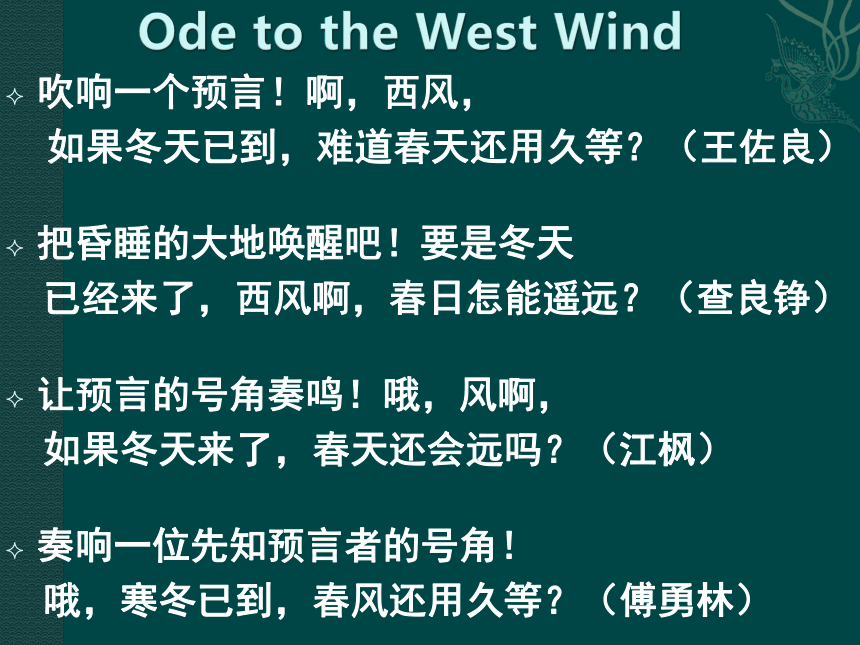 Ode to the West Wind

✧ 吹响一个预言！啊，西风，
如果冬天已到，难道春天还用久等？（王佐良）

✧ 把昏睡的大地唤醒吧！要是冬天
已经来了，西风啊，春日怎能遥远？（查良铮）

✧ 让预言的号角奏鸣！哦，风啊，
如果冬天来了，春天还会远吗？（江枫）

✧ 奏响一位先知预言者的号角！
哦，寒冬已到，春风还用久等？（傅勇林）